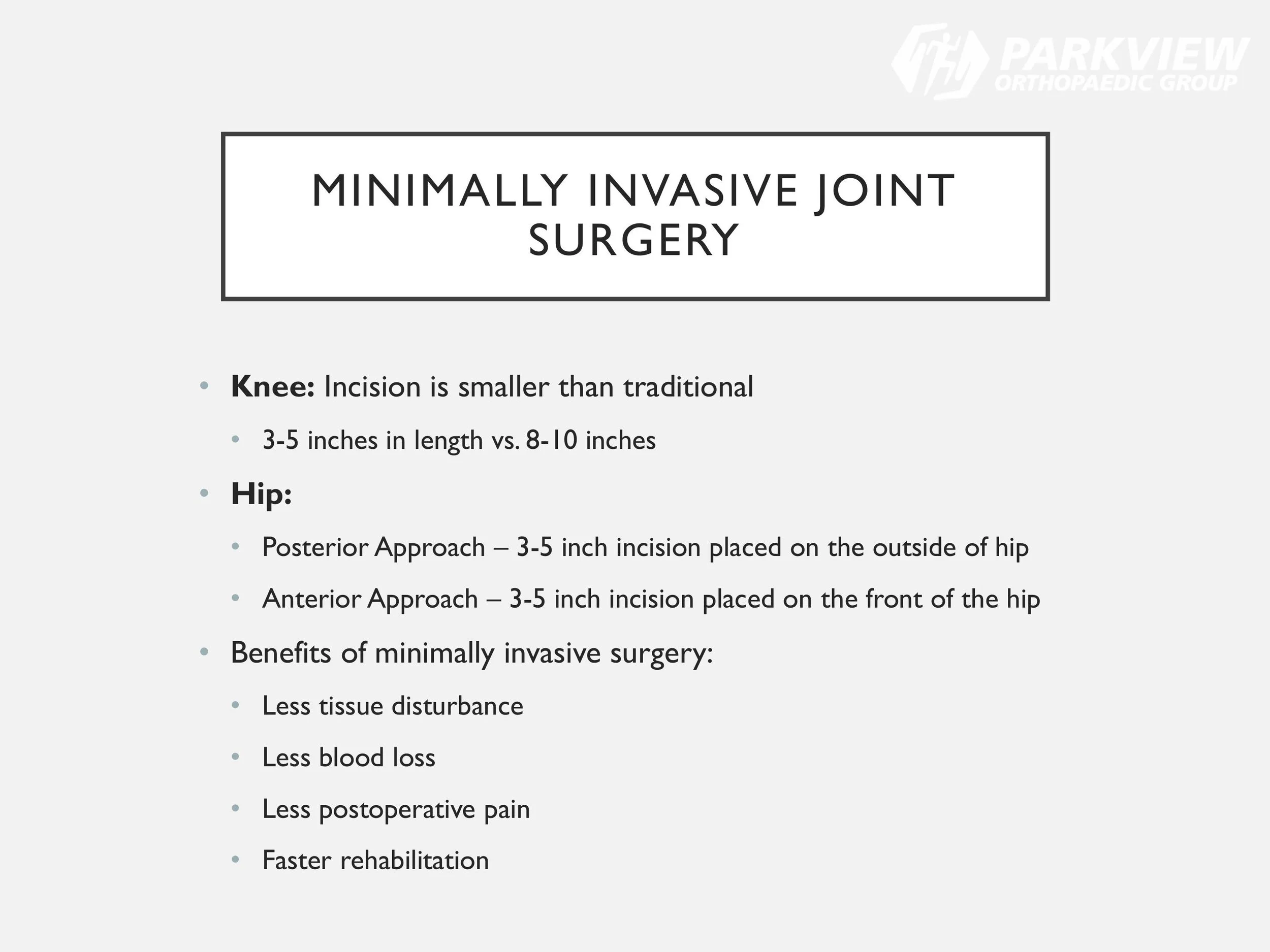 PARKVIEW
ORTHOPAEDIC GROUP

MINIMALLY INVASIVE JOINT SURGERY

• Knee: Incision is smaller than traditional
  • 3-5 inches in length vs. 8-10 inches
• Hip:
  • Posterior Approach – 3-5 inch incision placed on the outside of hip
  • Anterior Approach – 3-5 inch incision placed on the front of the hip
• Benefits of minimally invasive surgery:
  • Less tissue disturbance
  • Less blood loss
  • Less postoperative pain
  • Faster rehabilitation